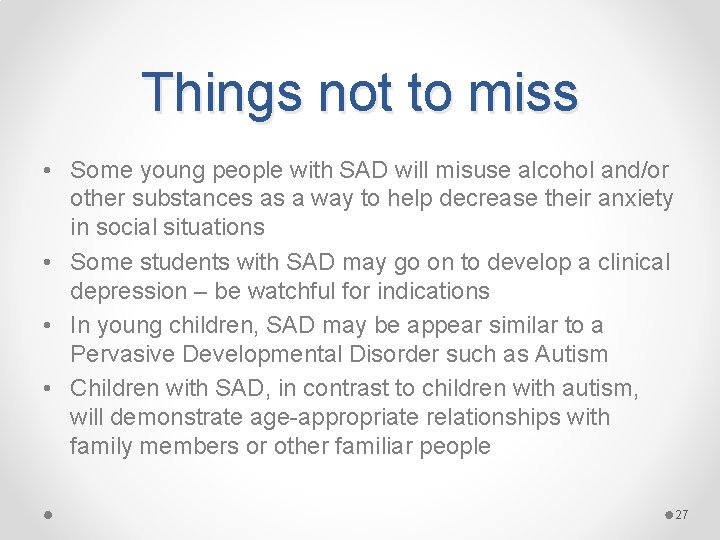 Things not to miss

• Some young people with SAD will misuse alcohol and/or other substances as a way to help decrease their anxiety in social situations

• Some students with SAD may go on to develop a clinical depression – be watchful for indications

• In young children, SAD may be appear similar to a Pervasive Developmental Disorder such as Autism

• Children with SAD, in contrast to children with autism, will demonstrate age-appropriate relationships with family members or other familiar people

27